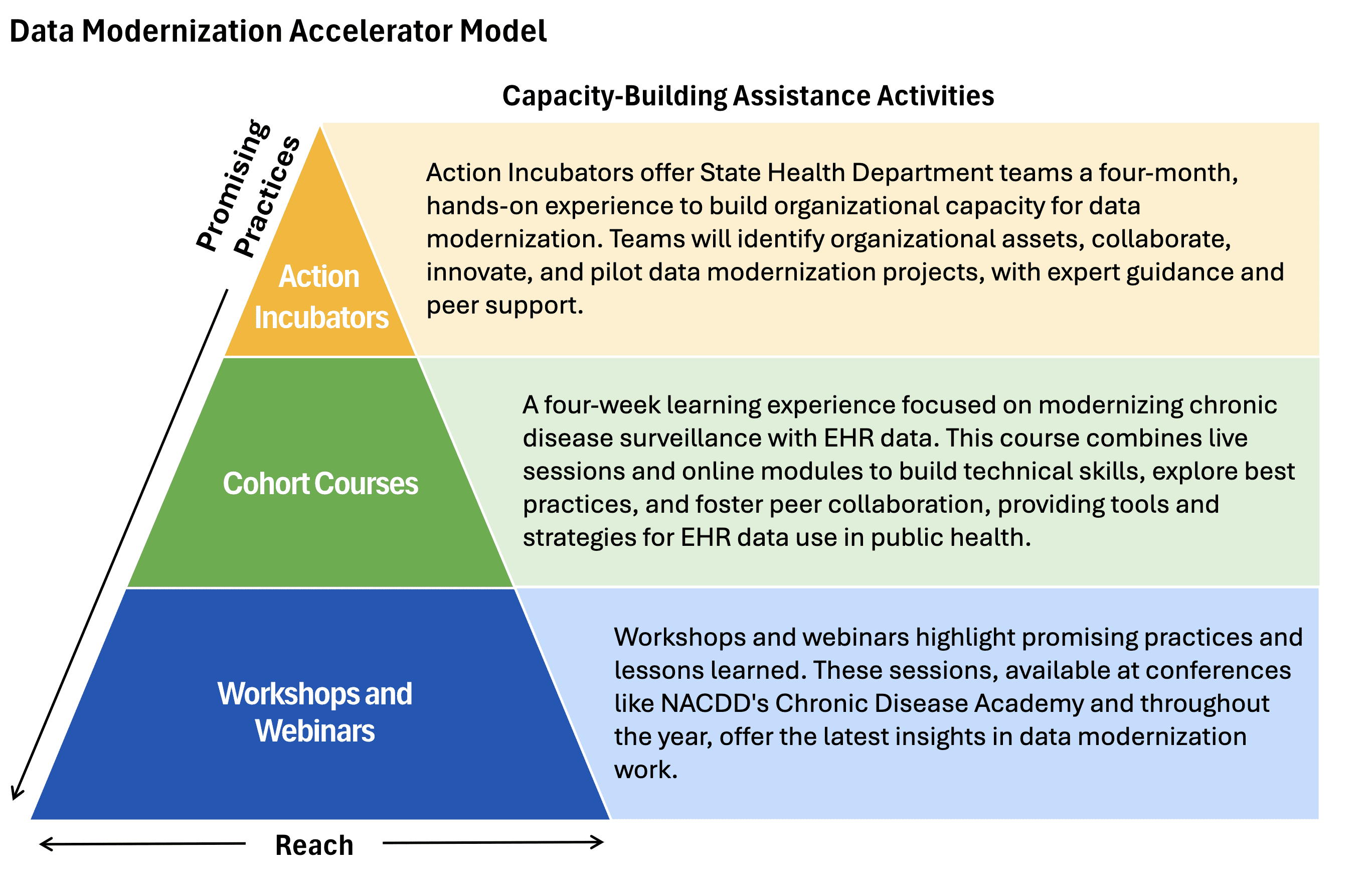 Data Modernization Accelerator Model

Capacity-Building Assistance Activities

Promising Practices

Action Incubators

Action Incubators offer State Health Department teams a four-month, hands-on experience to build organizational capacity for data modernization. Teams will identify organizational assets, collaborate, innovate, and pilot data modernization projects, with expert guidance and peer support.

Cohort Courses

A four-week learning experience focused on modernizing chronic disease surveillance with EHR data. This course combines live sessions and online modules to build technical skills, explore best practices, and foster peer collaboration, providing tools and strategies for EHR data use in public health.

Workshops and Webinars

Workshops and webinars highlight promising practices and lessons learned. These sessions, available at conferences like NACDD's Chronic Disease Academy and throughout the year, offer the latest insights in data modernization work.

Reach